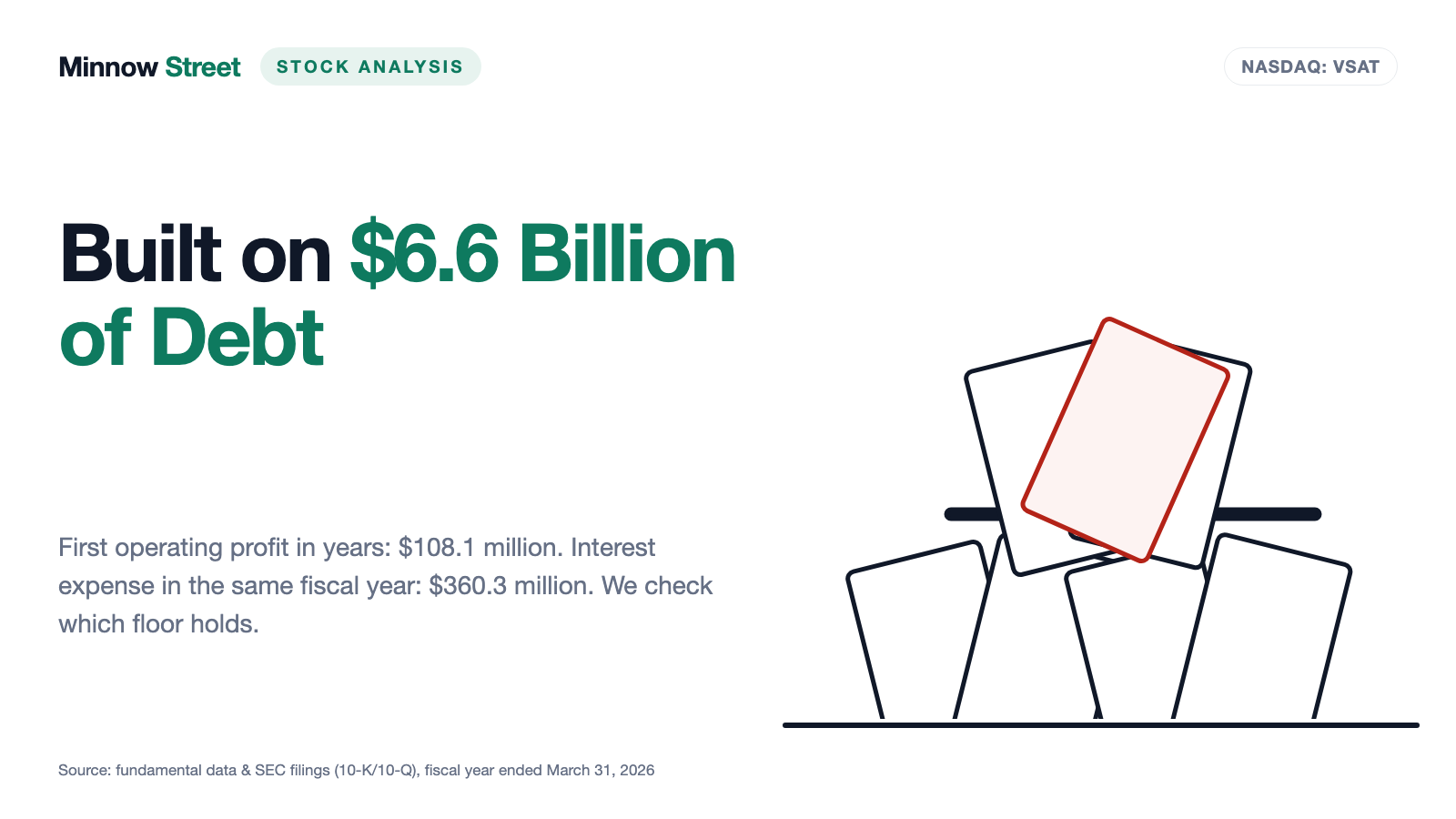 Minnow Street STOCK ANALYSIS

NASDAQ: VSAT

Built on $6.6 Billion of Debt

First operating profit in years: $108.1 million. Interest expense in the same fiscal year: $360.3 million. We check which floor holds.

Source: fundamental data & SEC filings (10-K/10-Q), fiscal year ended March 31, 2026